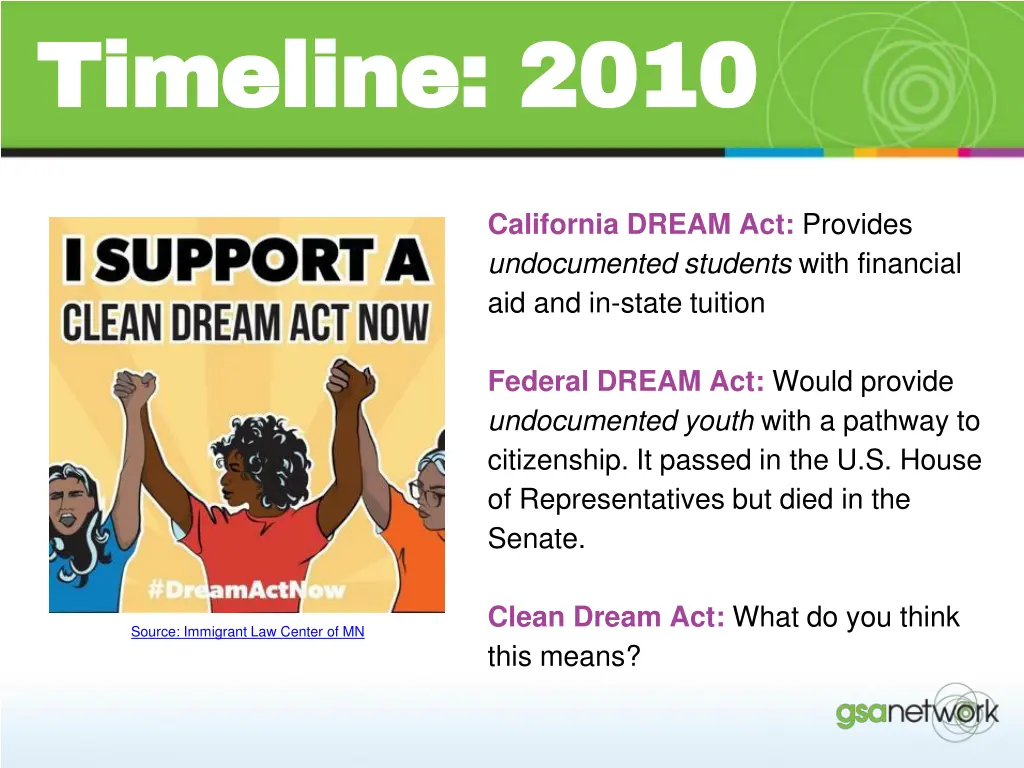 Timeline: 2010

I SUPPORT A CLEAN DREAM ACT NOW

#DreamActNow

Source: Immigrant Law Center of MN

California DREAM Act: Provides undocumented students with financial aid and in-state tuition

Federal DREAM Act: Would provide undocumented youth with a pathway to citizenship. It passed in the U.S. House of Representatives but died in the Senate.

Clean Dream Act: What do you think this means?

gsanetwork